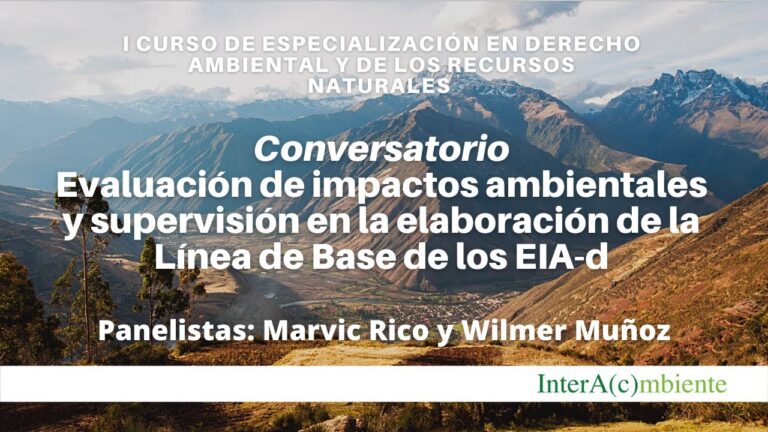 I CURSO DE ESPECIALIZACIÓN EN DERECHO AMBIENTAL Y DE LOS RECURSOS NATURALES

Conversatorio
Evaluación de impactos ambientales y supervisión en la elaboración de la Línea de Base de los EIA-d

Panelistas: Marvic Rico y Wilmer Muñoz

InterA(c)mbiente